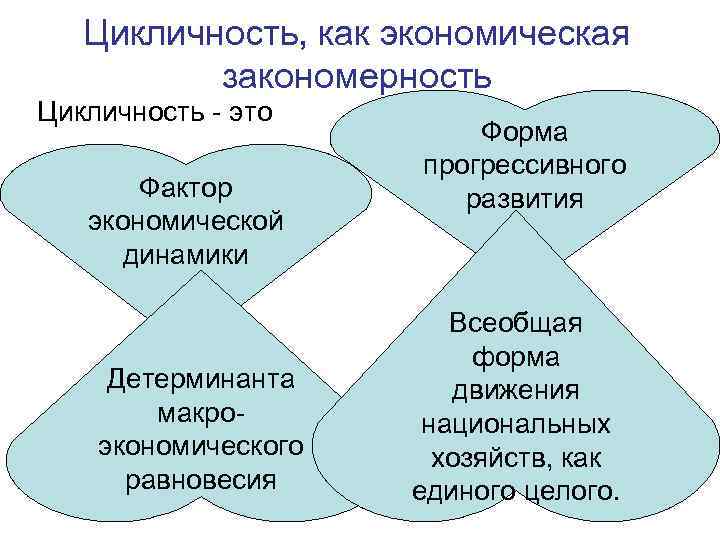 Цикличность, как экономическая закономерность

Цикличность - это

Фактор экономической динамики

Форма прогрессивного развития

Детерминанта макро-экономического равновесия

Всеобщая форма движения национальных хозяйств, как единого целого.